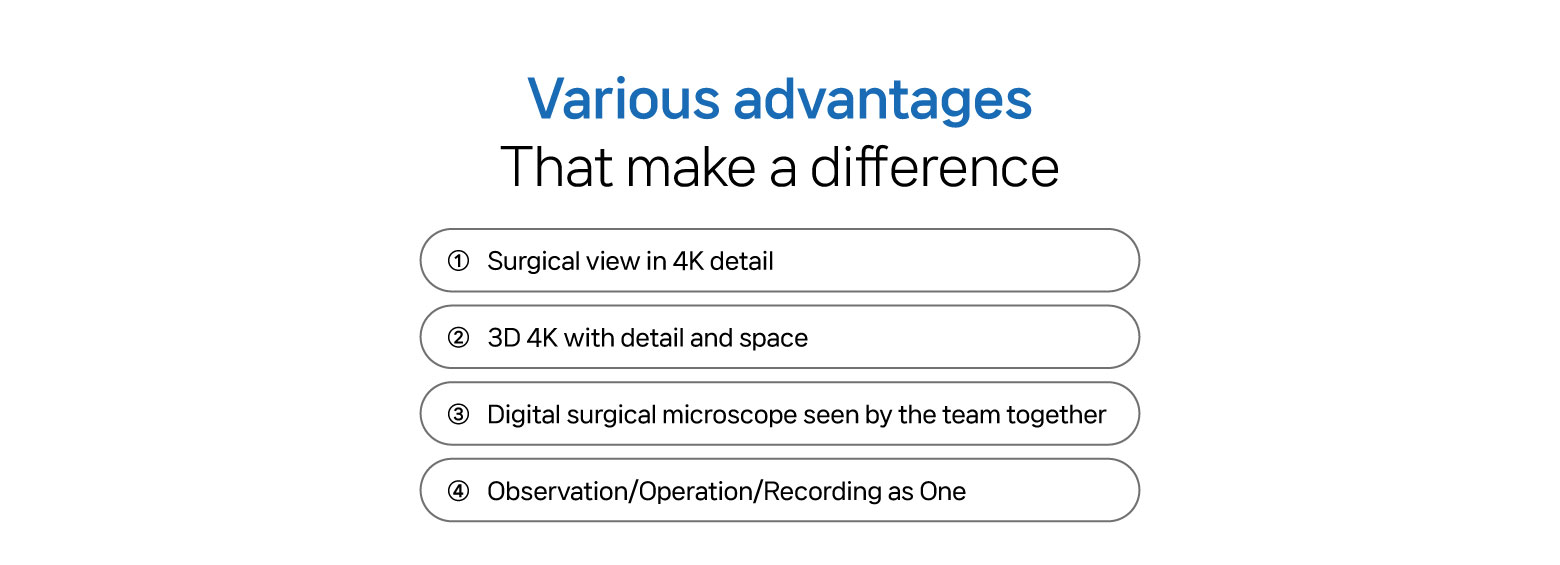 Various advantages
That make a difference

① Surgical view in 4K detail

② 3D 4K with detail and space

③ Digital surgical microscope seen by the team together

④ Observation/Operation/Recording as One